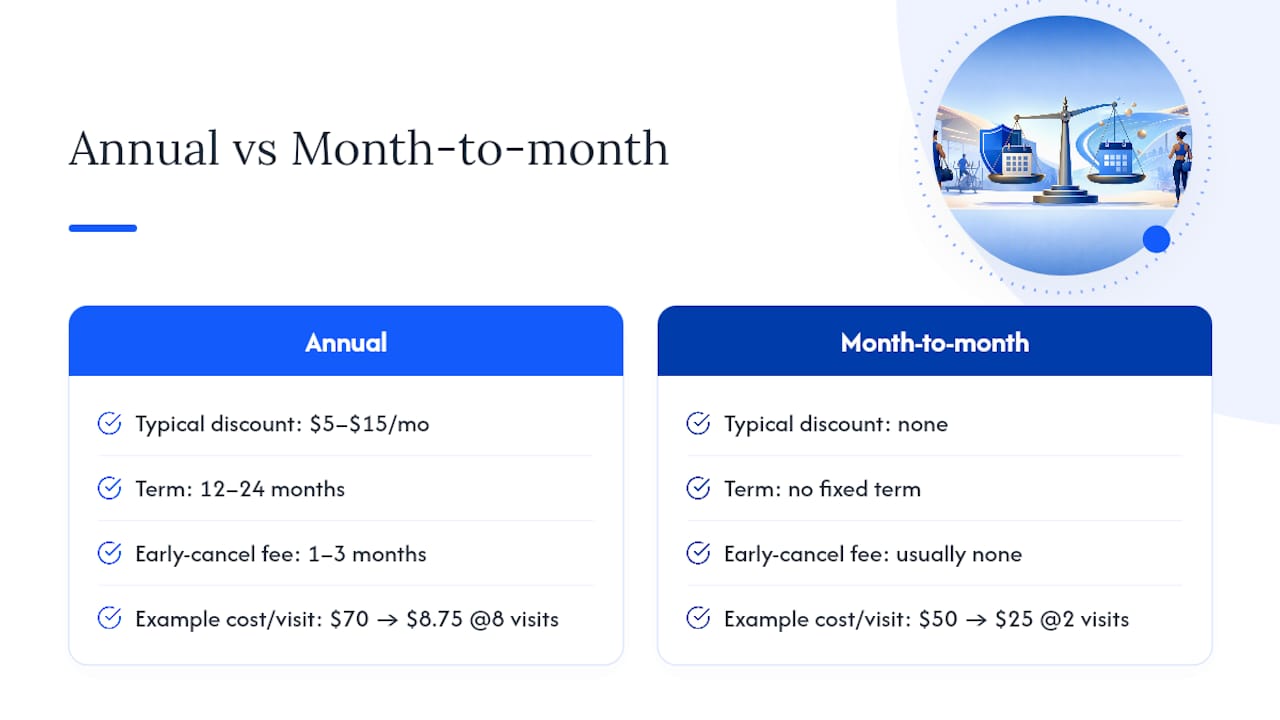 Annual vs Month-to-month

Annual

Typical discount: \$5–\$15/mo

Term: 12–24 months

Early-cancel fee: 1–3 months

Example cost/visit: \$70 → \$8.75 @8 visits

Month-to-month

Typical discount: none

Term: no fixed term

Early-cancel fee: usually none

Example cost/visit: \$50 → \$25 @2 visits